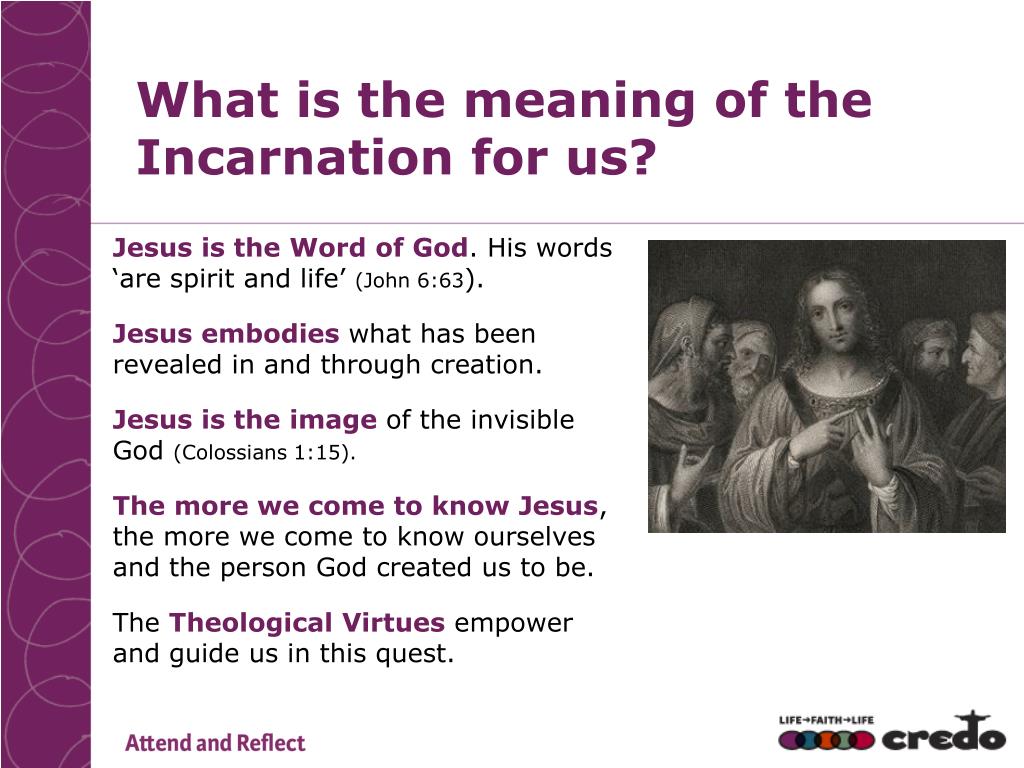 What is the meaning of the Incarnation for us?

Jesus is the Word of God. His words ‘are spirit and life’ (John 6:63).

Jesus embodies what has been revealed in and through creation.

Jesus is the image of the invisible God (Colossians 1:15).

The more we come to know Jesus, the more we come to know ourselves and the person God created us to be.

The Theological Virtues empower and guide us in this quest.

Attend and Reflect

LIFE→FAITH→LIFE

credo